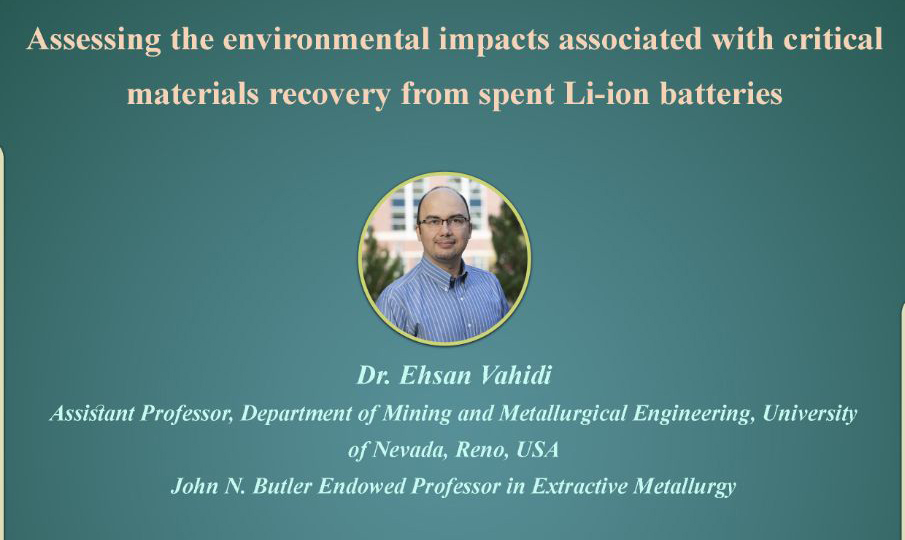 Assessing the environmental impacts associated with critical materials recovery from spent Li-ion batteries

Dr. Ehsan Vahidi

Assistant Professor, Department of Mining and Metallurgical Engineering, University of Nevada, Reno, USA

John N. Butler Endowed Professor in Extractive Metallurgy